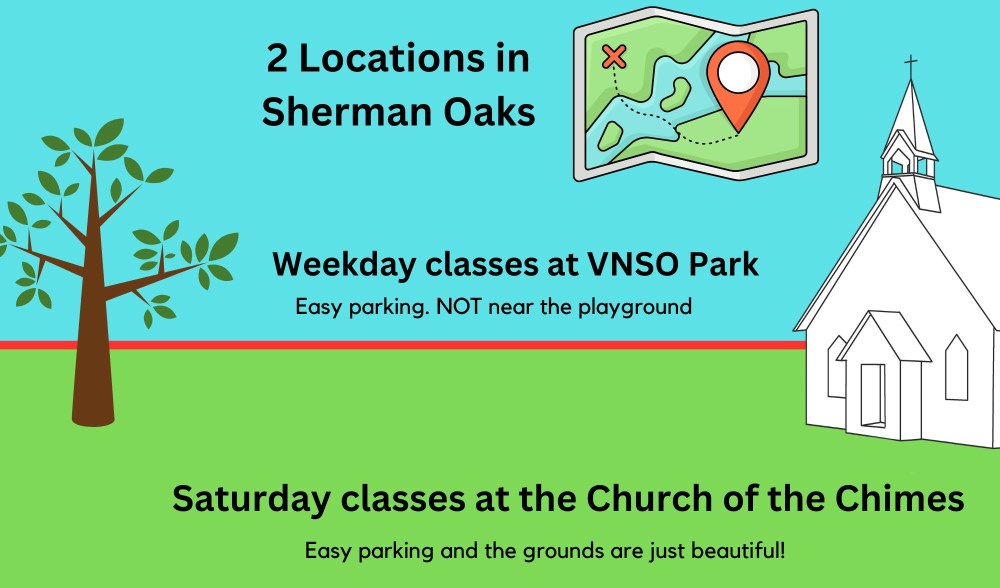 2 Locations in Sherman Oaks

Weekday classes at VNSO Park

Easy parking. NOT near the playground

Saturday classes at the Church of the Chimes

Easy parking and the grounds are just beautiful!